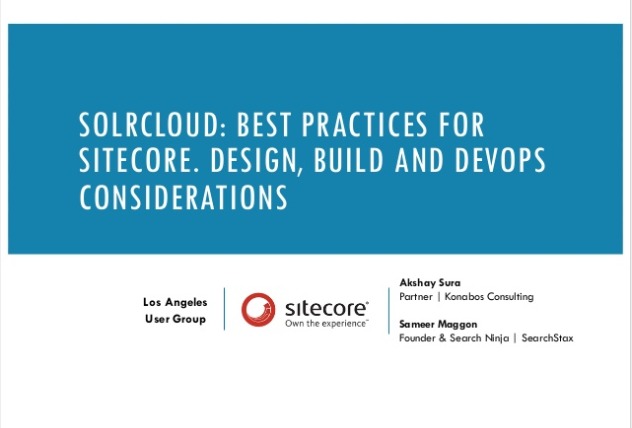 SOLRCLOUD: BEST PRACTICES FOR SITECORE. DESIGN, BUILD AND DEVOPS CONSIDERATIONS

Los Angeles User Group

sitecore®
Own the experience™

Akshay Sura
Partner | Konabos Consulting

Sameer Maggon
Founder & Search Ninja | SearchStax